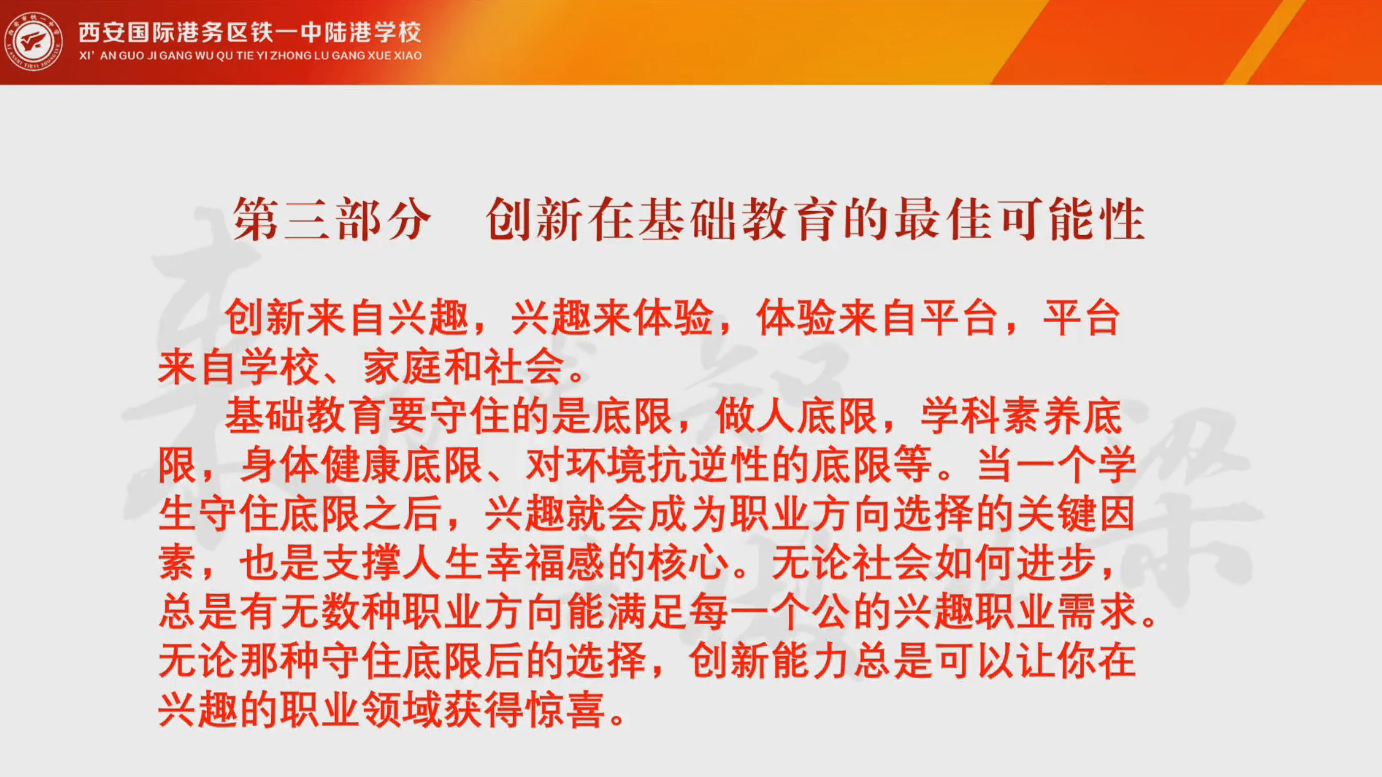 西安国际港务区铁一中陆港学校
XI' AN GUO JI GANG WU QU TIE YI ZHONG LU GANG XUE XIAO

第三部分　创新在基础教育的最佳可能性

创新来自兴趣，兴趣来体验，体验来自平台，平台来自学校、家庭和社会。

基础教育要守住的是底限，做人底限，学科素养底限，身体健康底限、对环境抗逆性的底限等。当一个学生守住底限之后，兴趣就会成为职业方向选择的关键因素，也是支撑人生幸福感的核心。无论社会如何进步，总是有无数种职业方向能满足每一个公的兴趣职业需求。无论那种守住底限后的选择，创新能力总是可以让你在兴趣的职业领域获得惊喜。